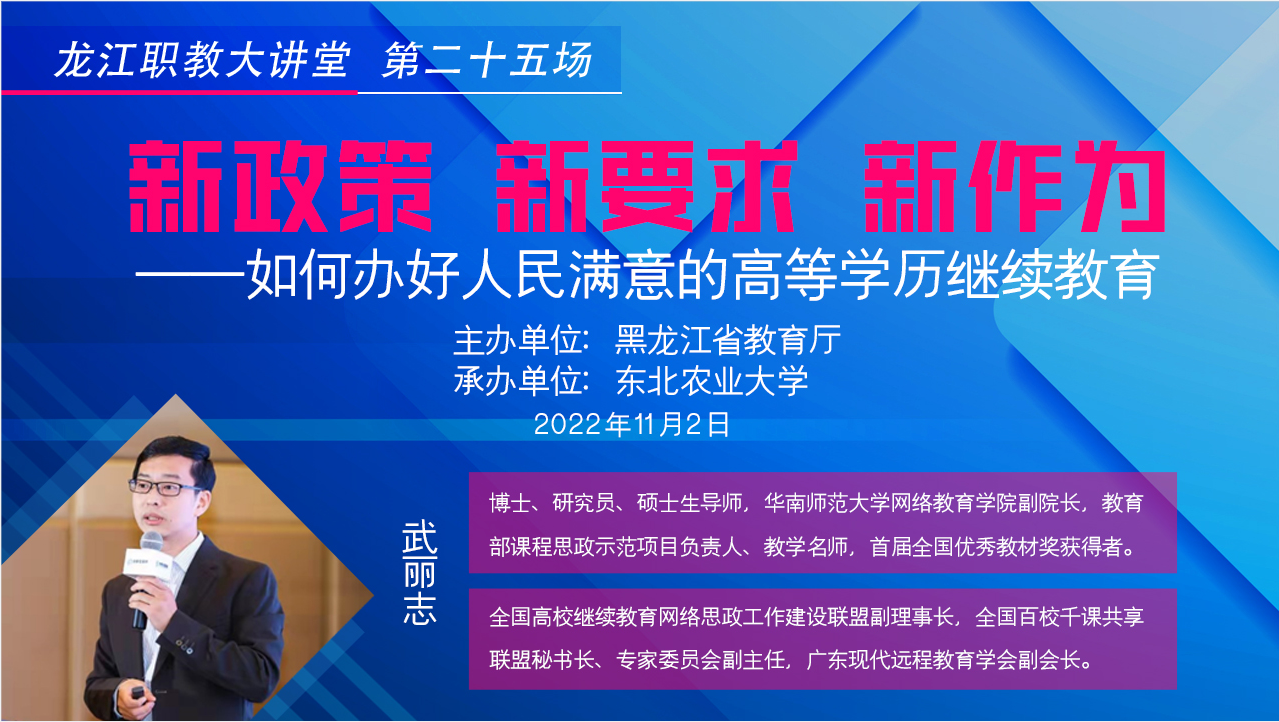 龙江职教大讲堂 第二十五场

新政策 新要求 新作为

——如何办好人民满意的高等学历继续教育

主办单位：黑龙江省教育厅
承办单位：东北农业大学
2022年11月2日

武丽志

博士、研究员、硕士生导师，华南师范大学网络教育学院副院长，教育部课程思政示范项目负责人、教学名师，首届全国优秀教材奖获得者。

全国高校继续教育网络思政工作建设联盟副理事长，全国百校千课共享联盟秘书长、专家委员会副主任，广东现代远程教育学会副会长。